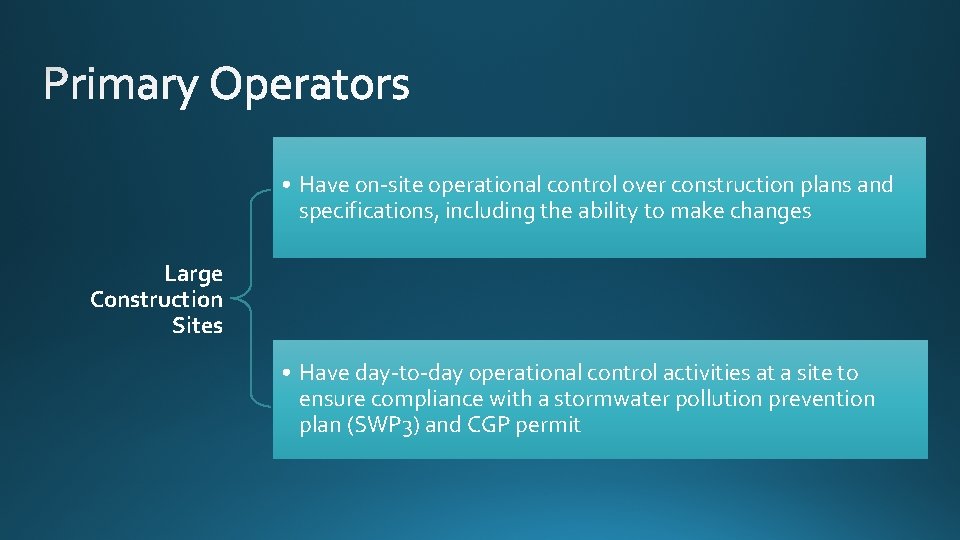 Primary Operators

Large Construction Sites

• Have on-site operational control over construction plans and specifications, including the ability to make changes

• Have day-to-day operational control activities at a site to ensure compliance with a stormwater pollution prevention plan (SWP3) and CGP permit